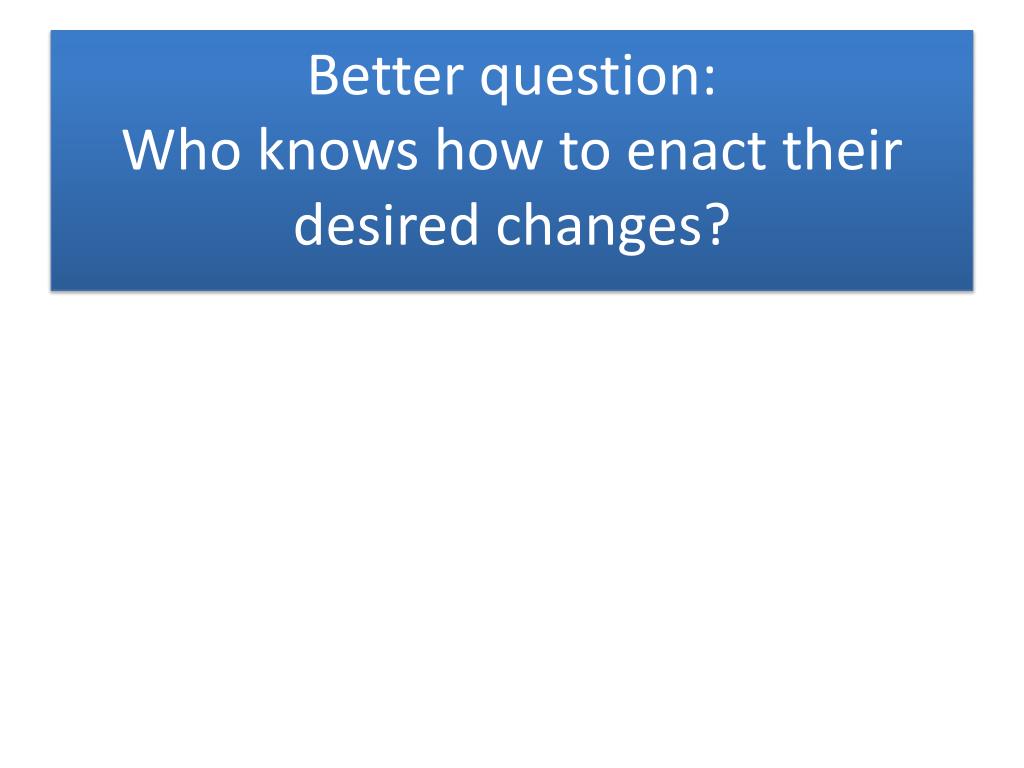 Better question:
Who knows how to enact their desired changes?